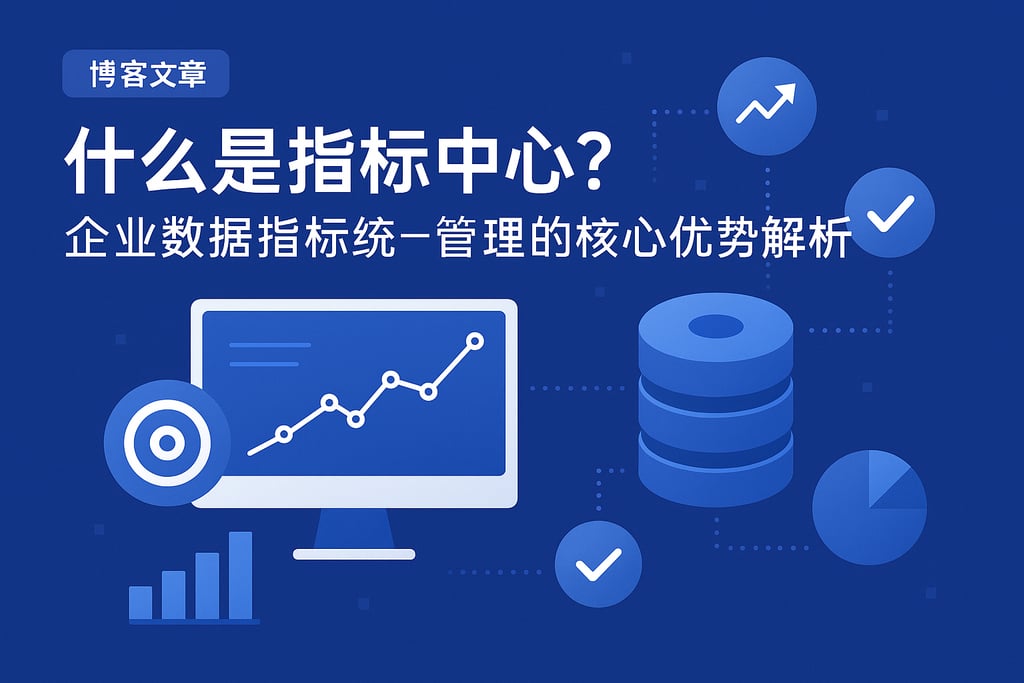 博客文章

什么是指标中心？

企业数据指标统一管理的核心优势解析